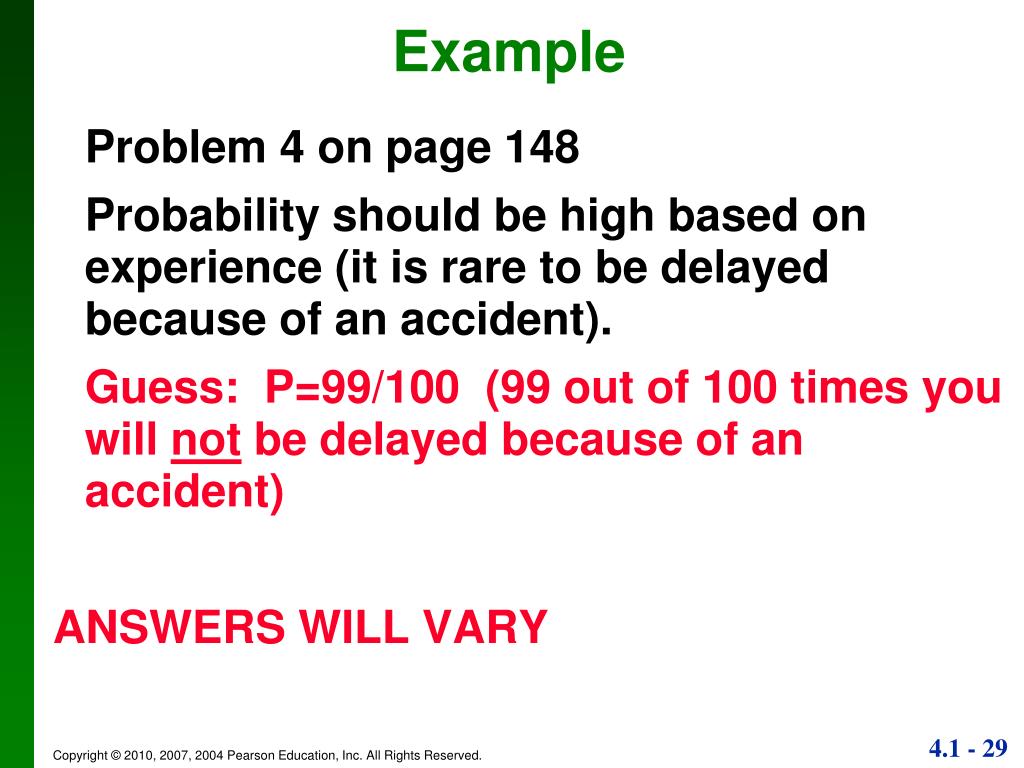 Example

Problem 4 on page 148

Probability should be high based on experience (it is rare to be delayed because of an accident).

Guess: P=99/100 (99 out of 100 times you will not be delayed because of an accident)

ANSWERS WILL VARY

Copyright © 2010, 2007, 2004 Pearson Education, Inc. All Rights Reserved.

4.1 - 29